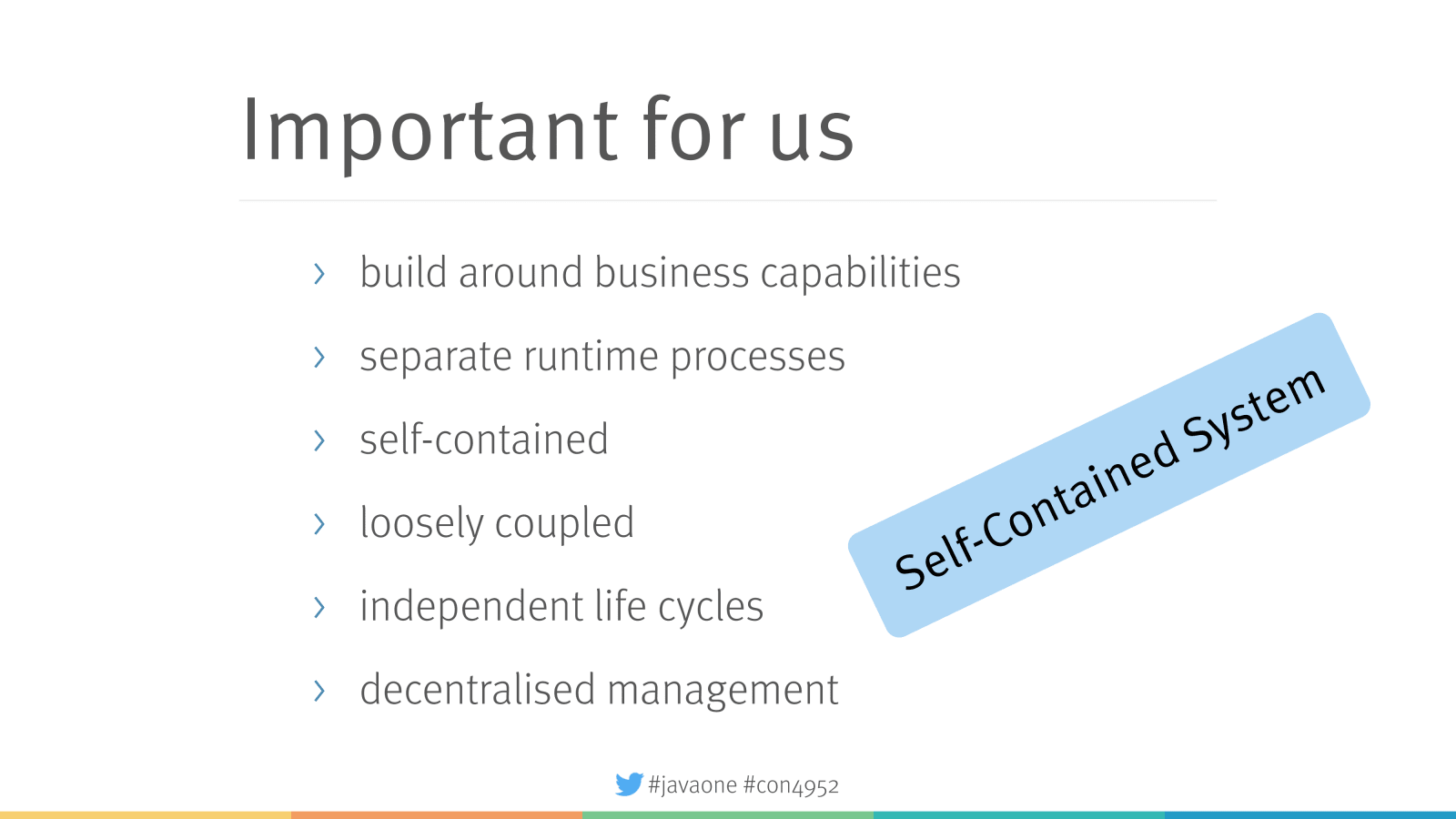 Important for us

› build around business capabilities

› separate runtime processes

› self-contained

› loosely coupled

› independent life cycles

› decentralised management

Self-Contained System

#javaone #con4952